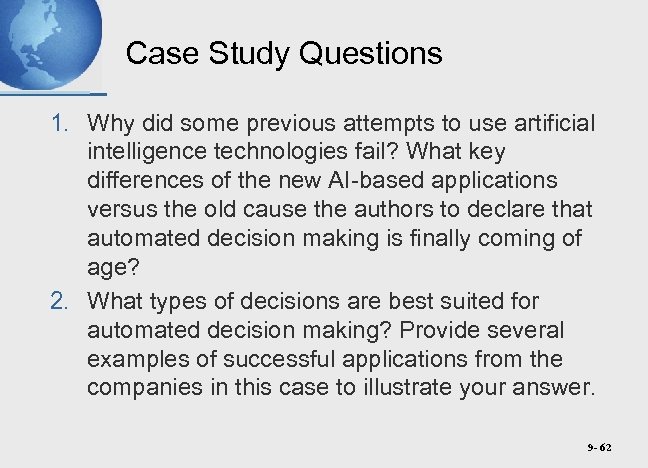 Case Study Questions

1. Why did some previous attempts to use artificial intelligence technologies fail? What key differences of the new AI-based applications versus the old cause the authors to declare that automated decision making is finally coming of age?

2. What types of decisions are best suited for automated decision making? Provide several examples of successful applications from the companies in this case to illustrate your answer.

9- 62